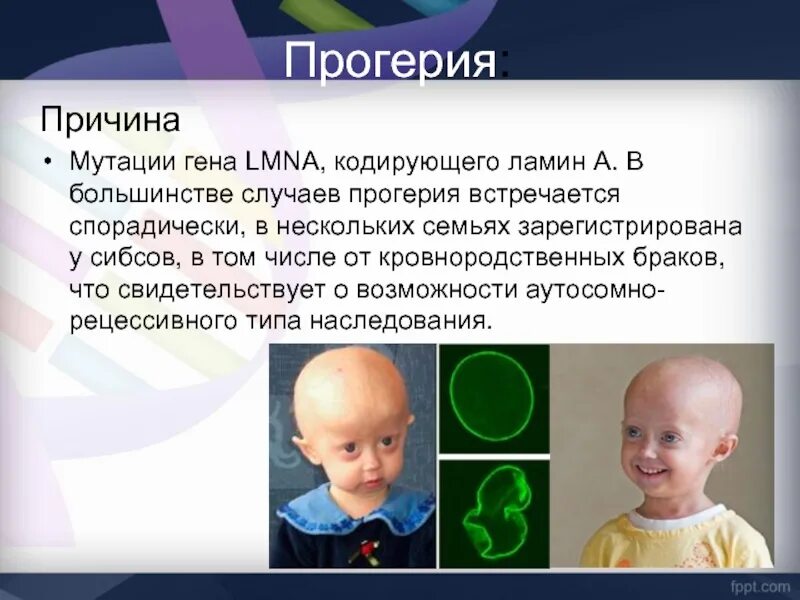 Прогерия:

Причина

• Мутации гена LMNA, кодирующего ламин А. В большинстве случаев прогерия встречается спорадически, в нескольких семьях зарегистрирована у сибсов, в том числе от кровнородственных браков, что свидетельствует о возможности аутосомно-рецессивного типа наследования.

fppt.com